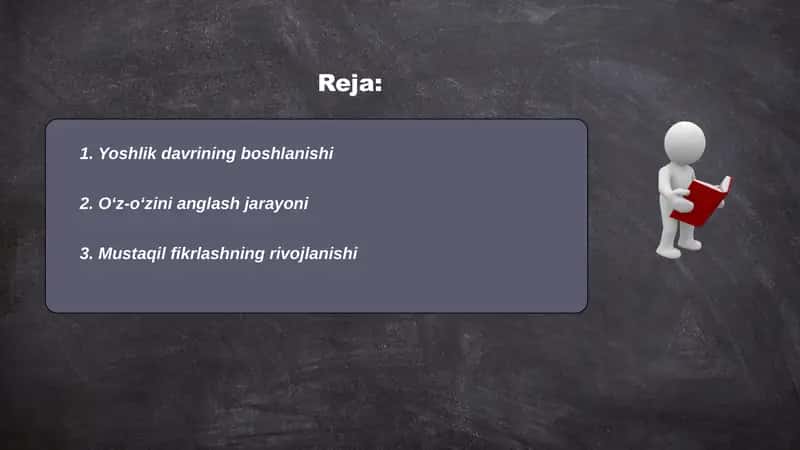 Reja:

1. Yoshlik davrining boshlanishi

2. O‘z-o‘zini anglash jarayoni

3. Mustaqil fikrlashning rivojlanishi